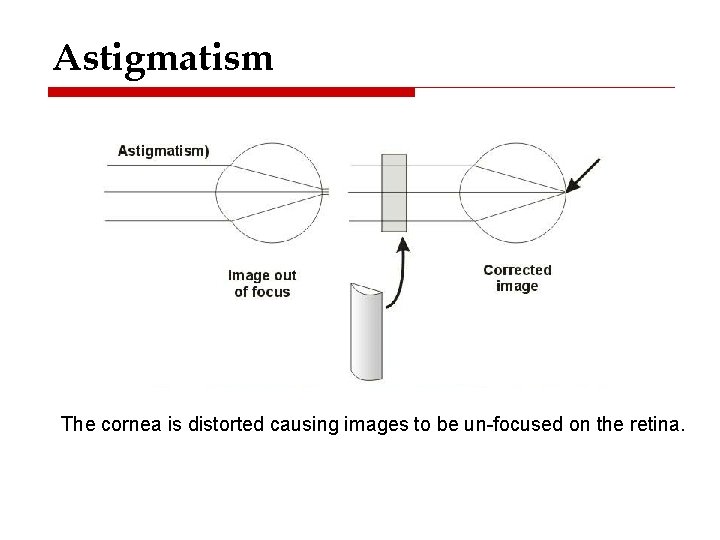 Astigmatism

Astigmatism)

Image out of focus

Corrected image

The cornea is distorted causing images to be un-focused on the retina.